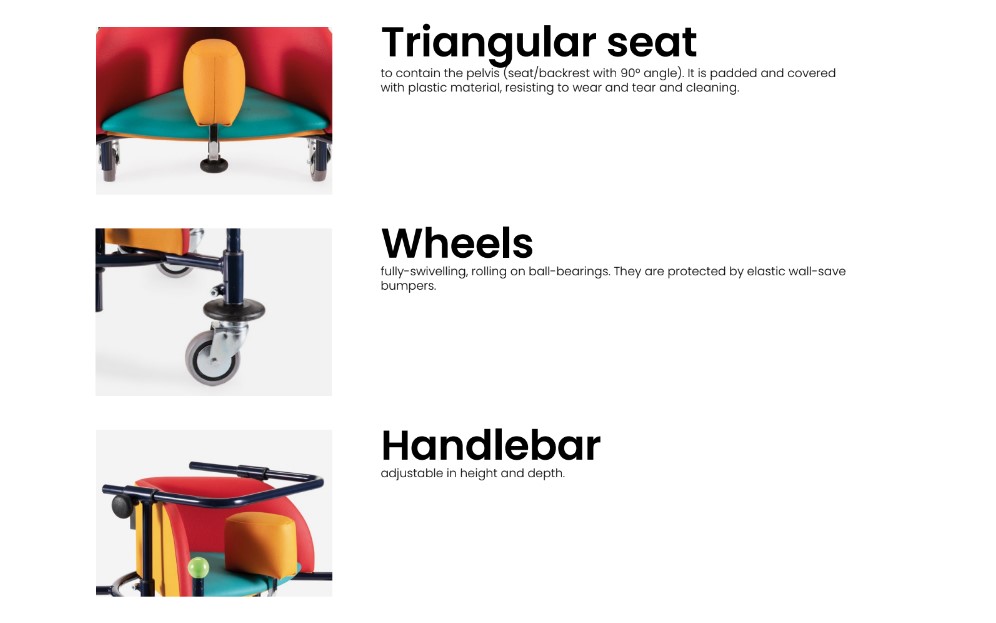 Triangular seat
to contain the pelvis (seat/backrest with 90° angle). It is padded and covered with plastic material, resisting to wear and tear and cleaning.

Wheels
fully-swivelling, rolling on ball-bearings. They are protected by elastic wall-save bumpers.

Handlebar
adjustable in height and depth.